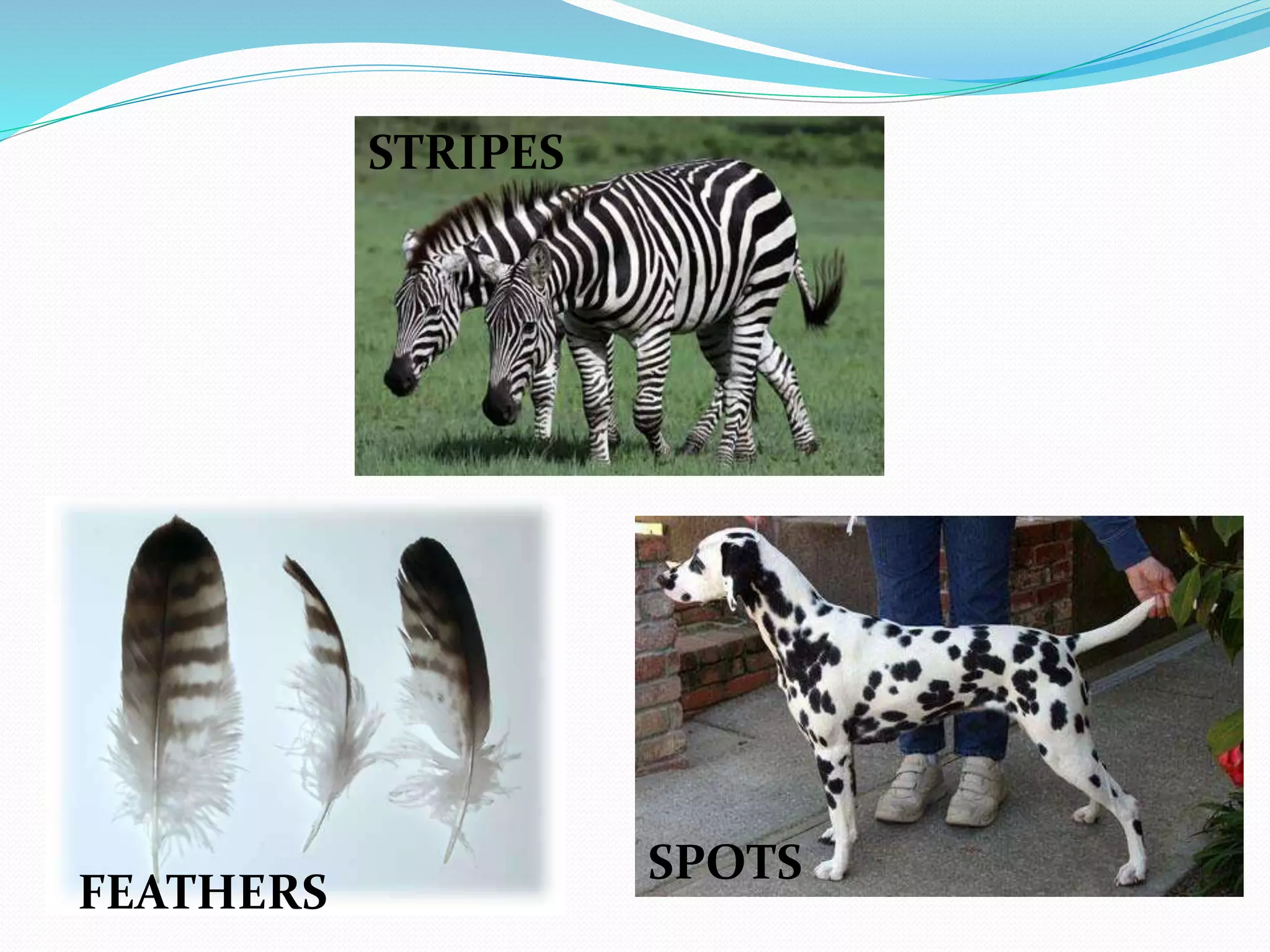 STRIPES

FEATHERS

SPOTS